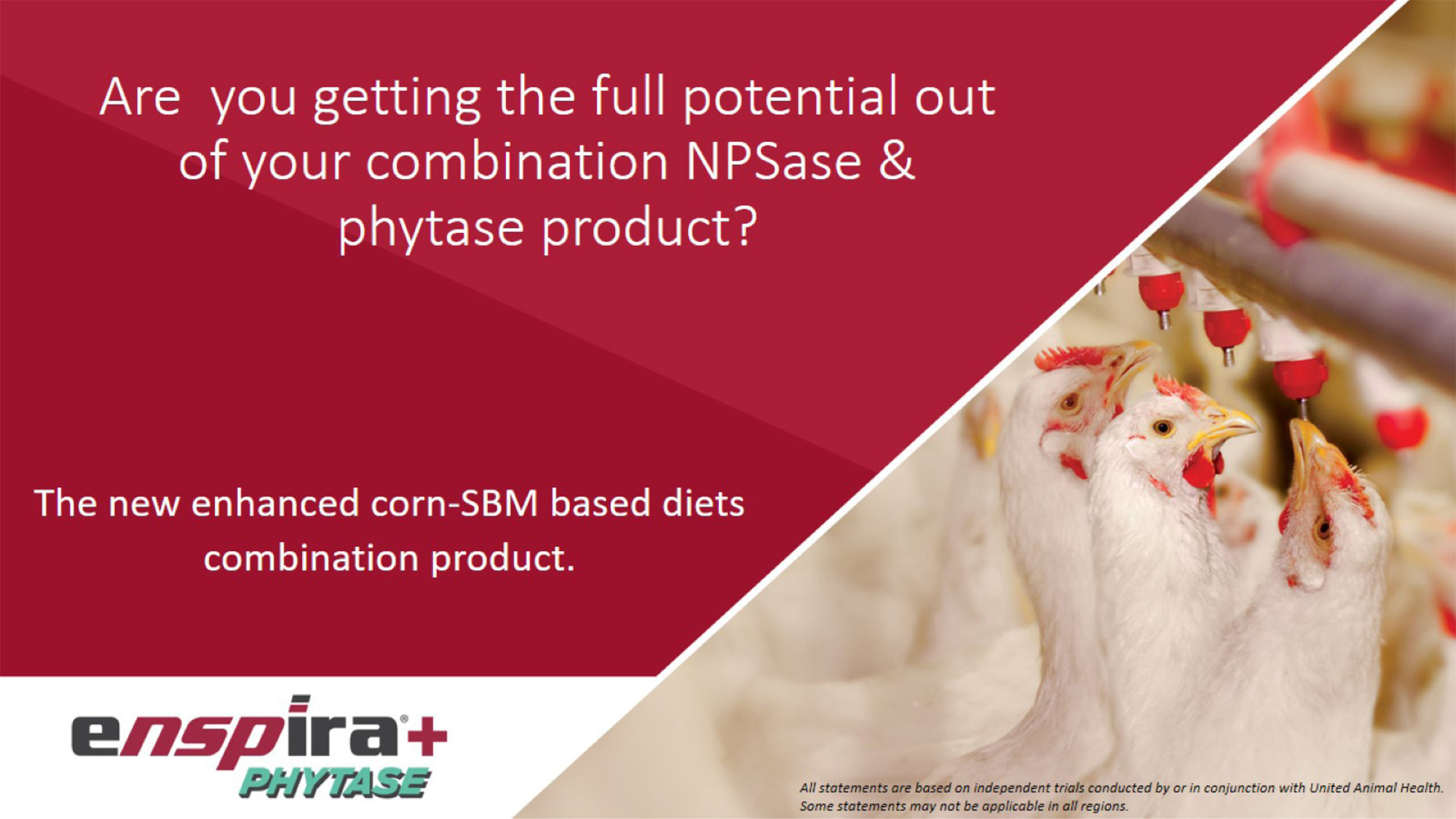 Are you getting the full potential out of your combination NPSase & phytase product?

The new enhanced corn-SBM based diets combination product.

enspira®+
PHYTASE

All statements are based on independent trials conducted by or in conjunction with United Animal Health. Some statements may not be applicable in all regions.